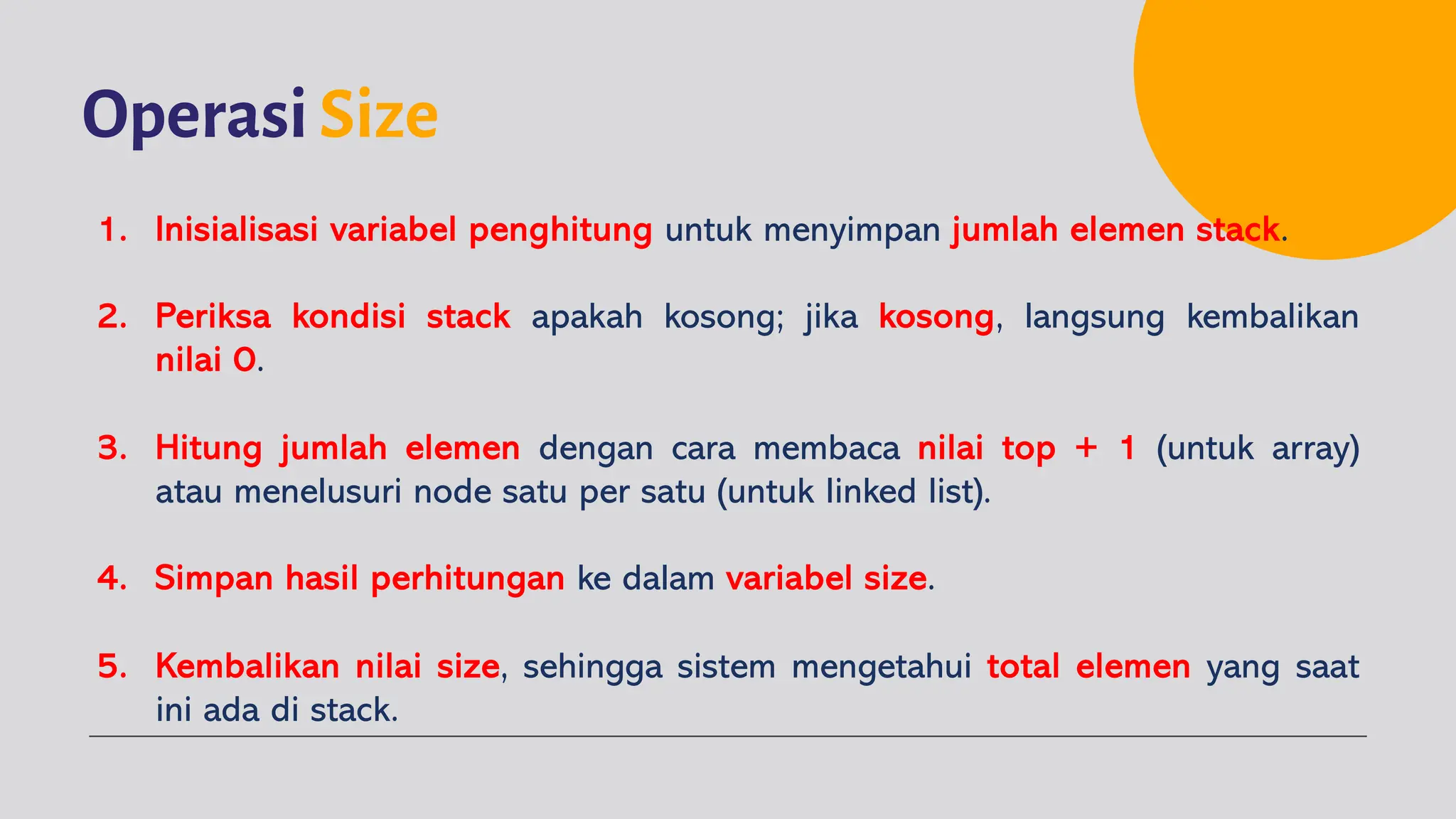 Operasi Size

1. Inisialisasi variabel penghitung untuk menyimpan jumlah elemen stack.

2. Periksa kondisi stack apakah kosong; jika kosong, langsung kembalikan nilai 0.

3. Hitung jumlah elemen dengan cara membaca nilai top + 1 (untuk array) atau menelusuri node satu per satu (untuk linked list).

4. Simpan hasil perhitungan ke dalam variabel size.

5. Kembalikan nilai size, sehingga sistem mengetahui total elemen yang saat ini ada di stack.